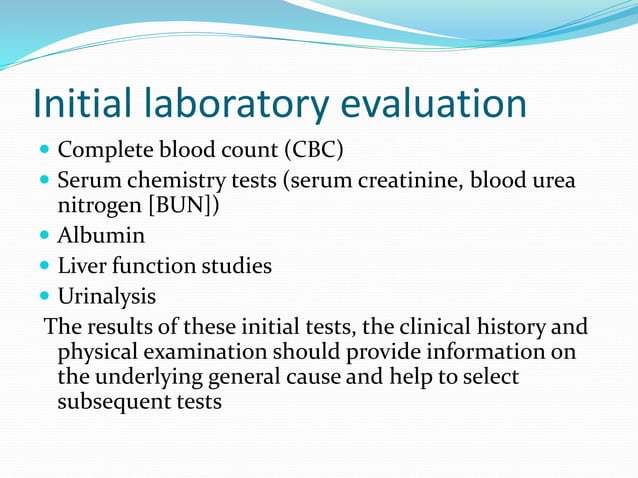 Initial laboratory evaluation

- Complete blood count (CBC)
- Serum chemistry tests (serum creatinine, blood urea nitrogen [BUN])
- Albumin
- Liver function studies
- Urinalysis

The results of these initial tests, the clinical history and physical examination should provide information on the underlying general cause and help to select subsequent tests